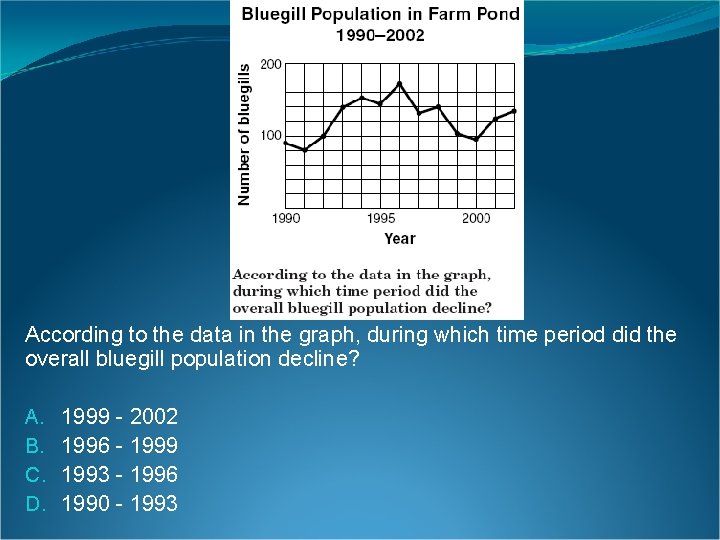 Bluegill Population in Farm Pond
1990–2002

Number of bluegills

200

100

1990

1995

2000

Year

According to the data in the graph, during which time period did the overall bluegill population decline?

According to the data in the graph, during which time period did the overall bluegill population decline?

A. 1999 - 2002
B. 1996 - 1999
C. 1993 - 1996
D. 1990 - 1993